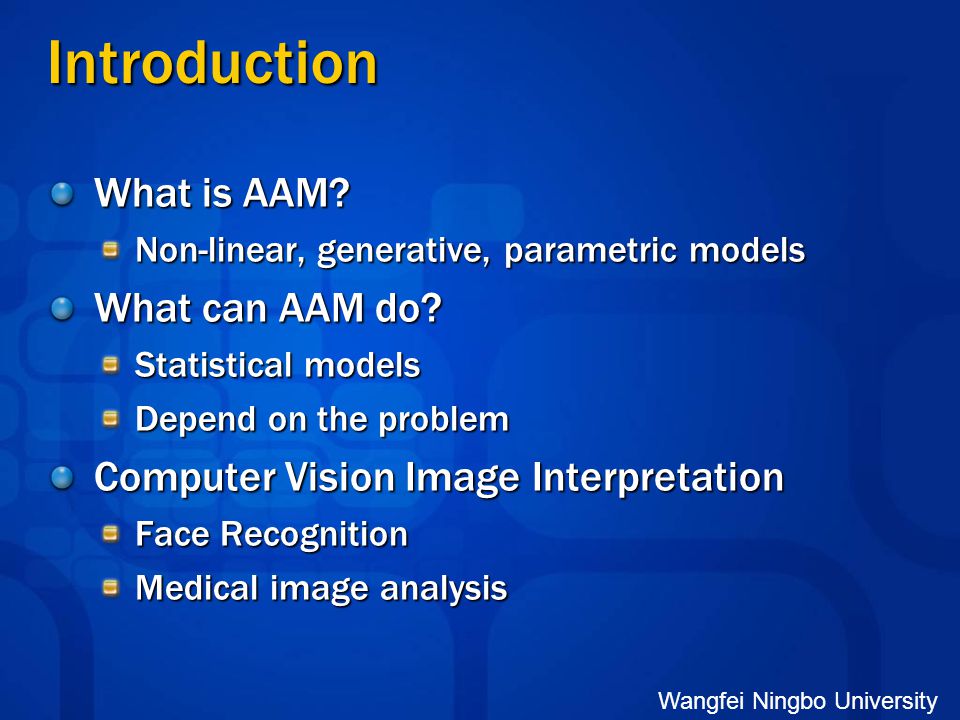 Introduction

What is AAM?

Non-linear, generative, parametric models

What can AAM do?

Statistical models

Depend on the problem

Computer Vision Image Interpretation

Face Recognition

Medical image analysis

Wangfei Ningbo University